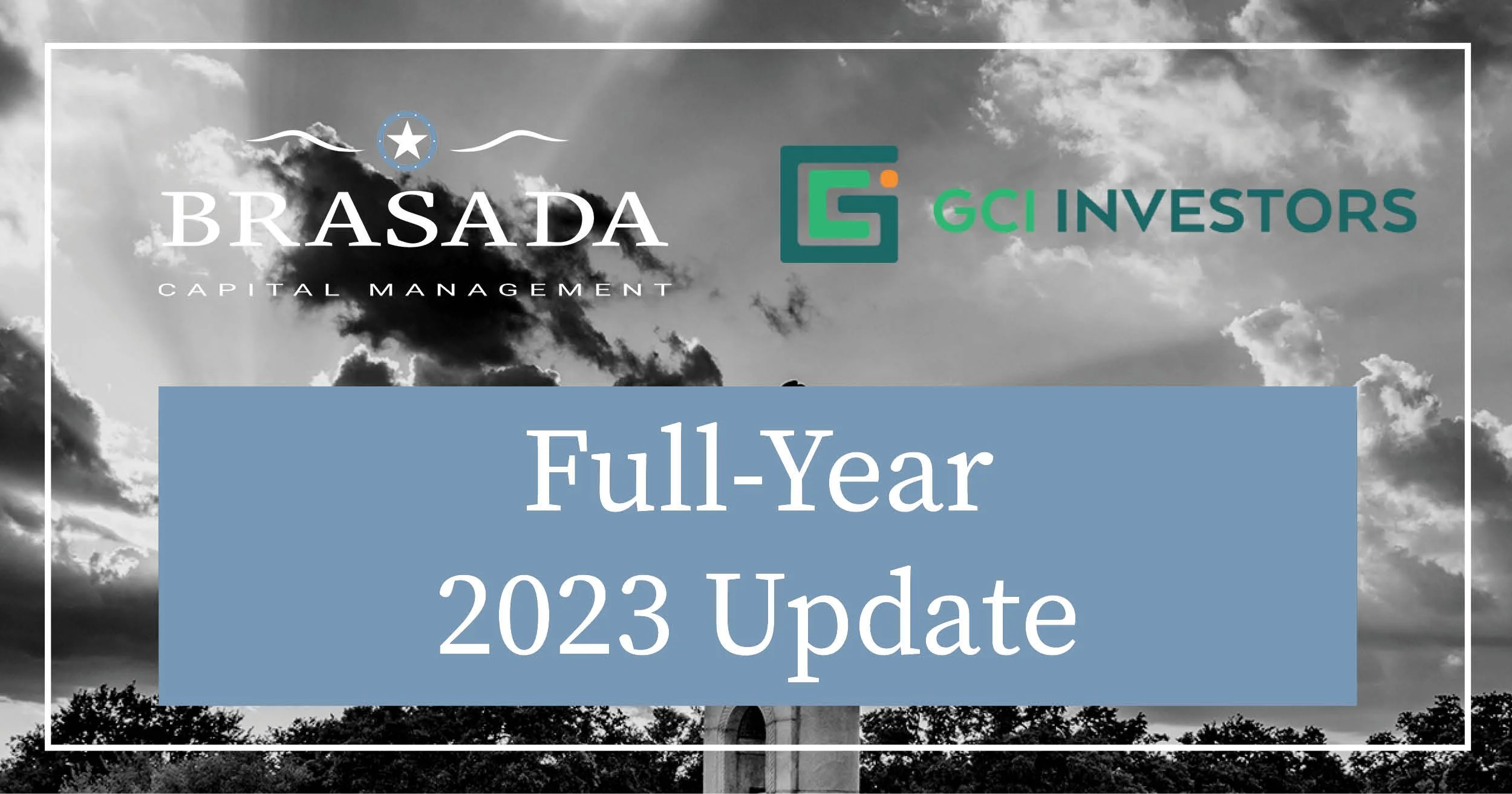 BRASADA
CAPITAL MANAGEMENT

GCI INVESTORS

Full-Year
2023 Update